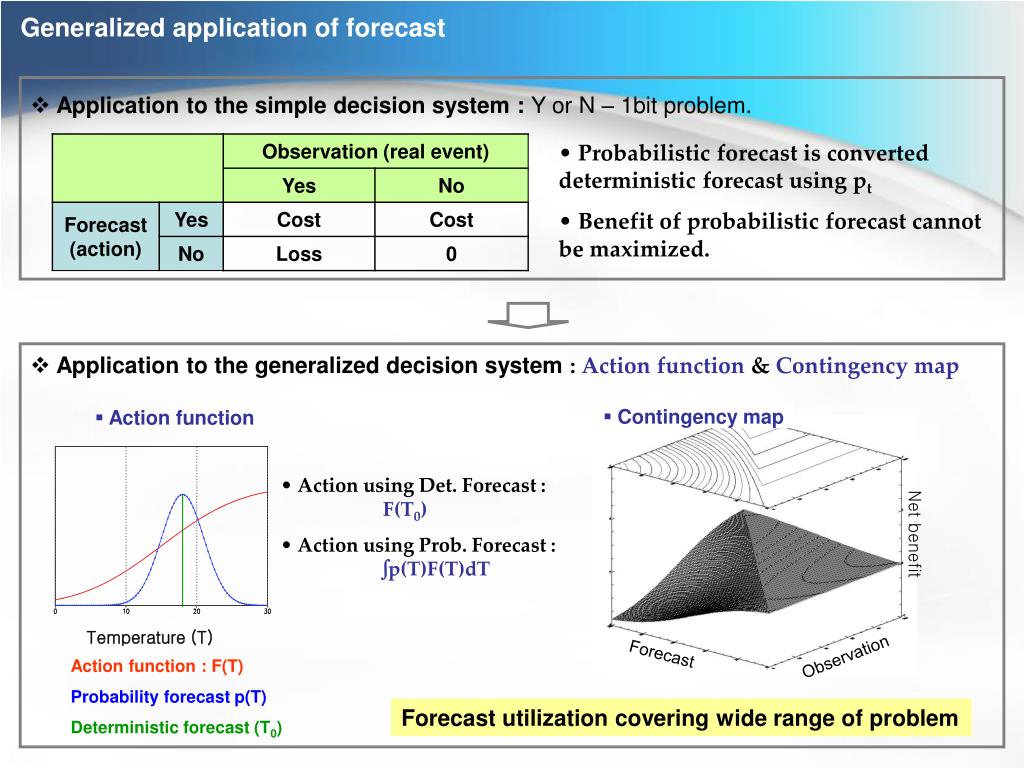 Generalized application of forecast

❖ Application to the simple decision system : Y or N – 1bit problem.

| | | Observation (real event) | |
|---|---|---|---|
| | | Yes | No |
| Forecast (action) | Yes | Cost | Cost |
| | No | Loss | 0 |

• Probabilistic forecast is converted deterministic forecast using $p_t$

• Benefit of probabilistic forecast cannot be maximized.

❖ Application to the generalized decision system : Action function & Contingency map

▪ Action function

0 10 20 30

Temperature (T)

Action function : F(T)

Probability forecast p(T)

Deterministic forecast ($T_0$)

• Action using Det. Forecast : $F(T_0)$

• Action using Prob. Forecast : $\int p(T)F(T)dT$

▪ Contingency map

Net benefit

Forecast

Observation

Forecast utilization covering wide range of problem